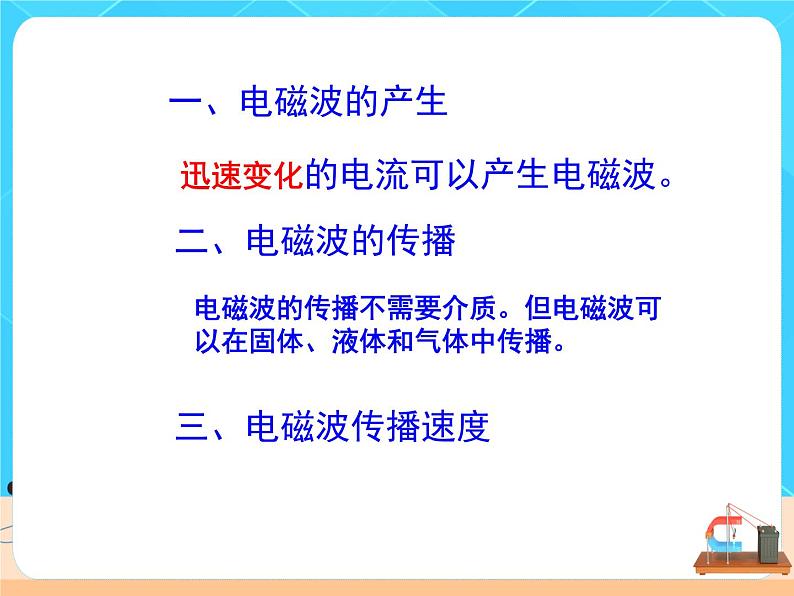 一、电磁波的产生

迅速变化的电流可以产生电磁波。

二、电磁波的传播

电磁波的传播不需要介质。但电磁波可以在固体、液体和气体中传播。

三、电磁波传播速度